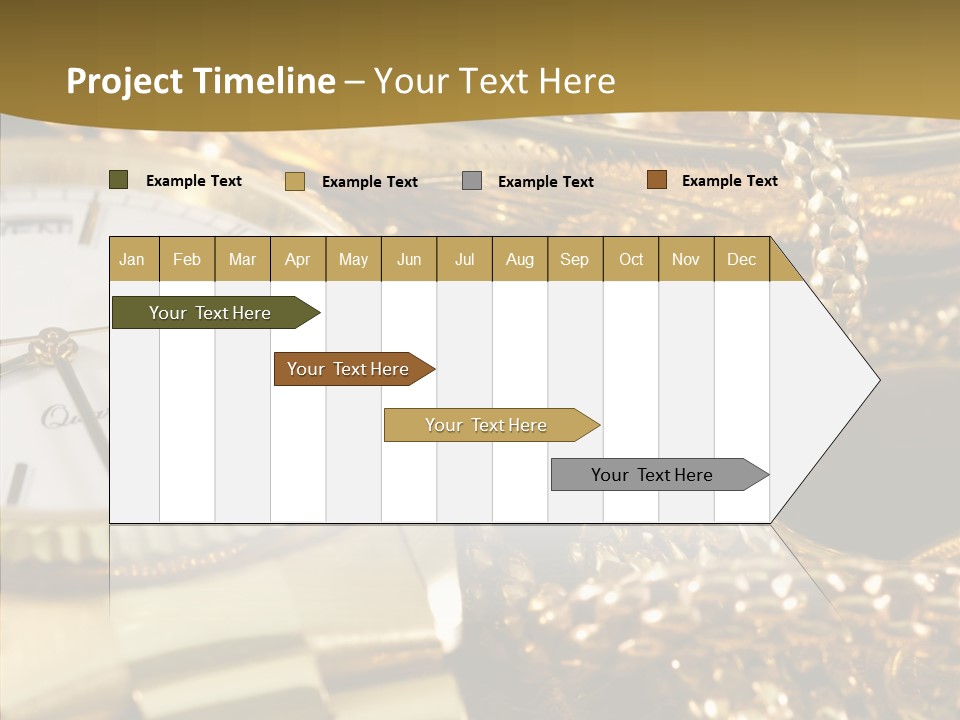 Project Timeline – Your Text Here

Example Text Example Text Example Text Example Text

| Jan | Feb | Mar | Apr | May | Jun | Jul | Aug | Sep | Oct | Nov | Dec |
|---|---|---|---|---|---|---|---|---|---|---|---|

Your Text Here

Your Text Here

Your Text Here

Your Text Here